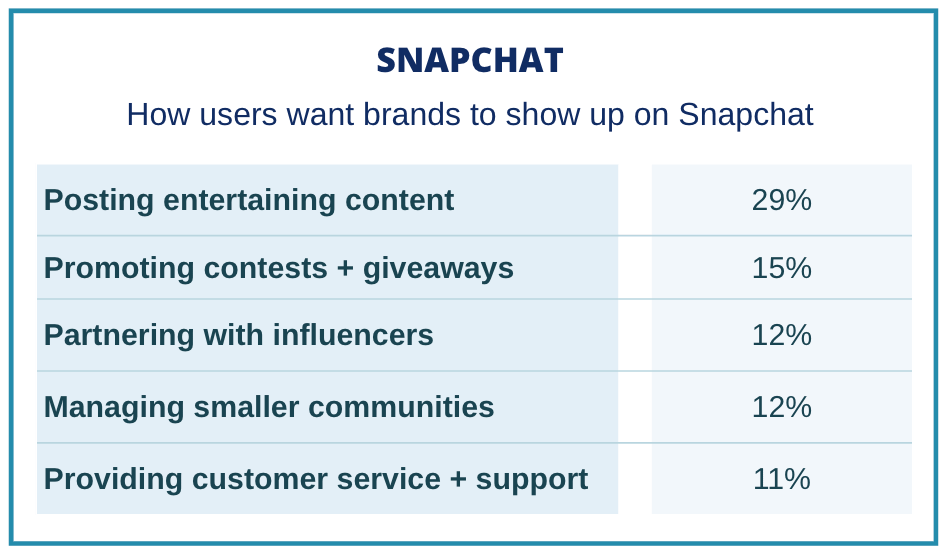 SNAPCHAT

How users want brands to show up on Snapchat

| | |
|---|---|
| Posting entertaining content | 29% |
| Promoting contests + giveaways | 15% |
| Partnering with influencers | 12% |
| Managing smaller communities | 12% |
| Providing customer service + support | 11% |